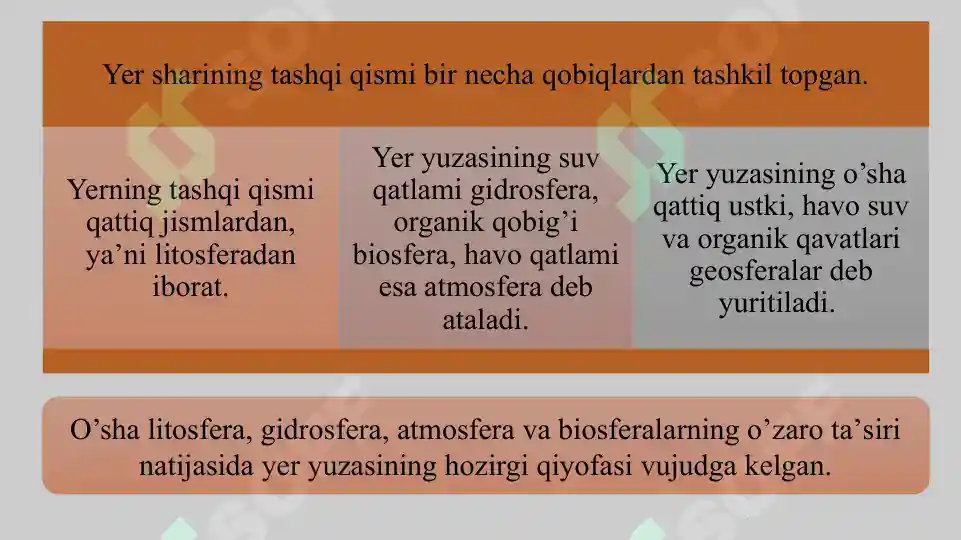 Yer sharining tashqi qismi bir necha qobiqlardan tashkil topgan.

Yerning tashqi qismi qattiq jismlardan, ya’ni litosferadan iborat.

Yer yuzasining suv qatlami gidrosfera, organik qobig’i biosfera, havo qatlami esa atmosfera deb ataladi.

Yer yuzasining o’sha qattiq ustki, havo suv va organik qavatlari geosferalar deb yuritiladi.

O’sha litosfera, gidrosfera, atmosfera va biosferalarning o’zaro ta’siri natijasida yer yuzasining hozirgi qiyofasi vujudga kelgan.